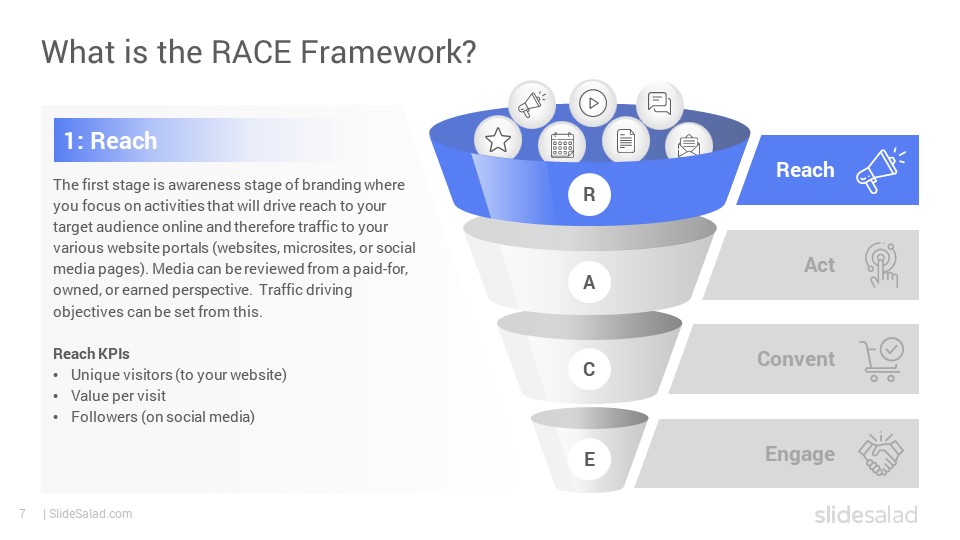 What is the RACE Framework?

1: Reach

The first stage is awareness stage of branding where you focus on activities that will drive reach to your target audience online and therefore traffic to your various website portals (websites, microsites, or social media pages). Media can be reviewed from a paid-for, owned, or earned perspective. Traffic driving objectives can be set from this.

Reach KPIs
• Unique visitors (to your website)
• Value per visit
• Followers (on social media)

R
A
C
E

Reach
Act
Convent
Engage

7 | SlideSalad.com

slidesalad